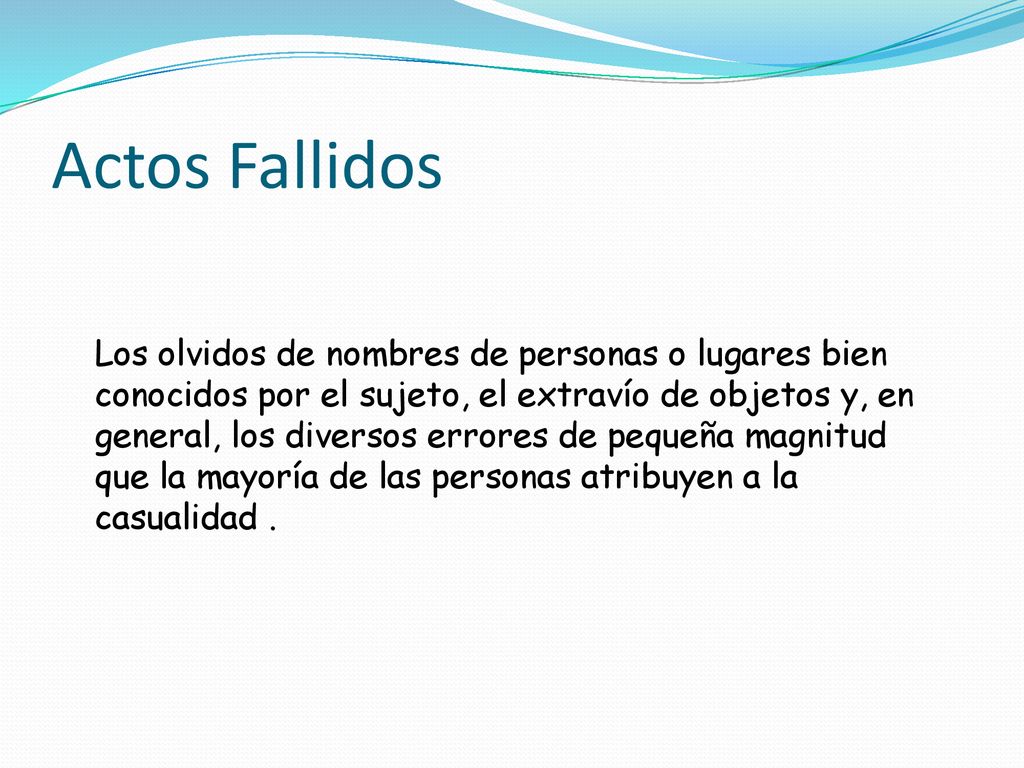 Actos Fallidos

Los olvidos de nombres de personas o lugares bien conocidos por el sujeto, el extravío de objetos y, en general, los diversos errores de pequeña magnitud que la mayoría de las personas atribuyen a la casualidad .